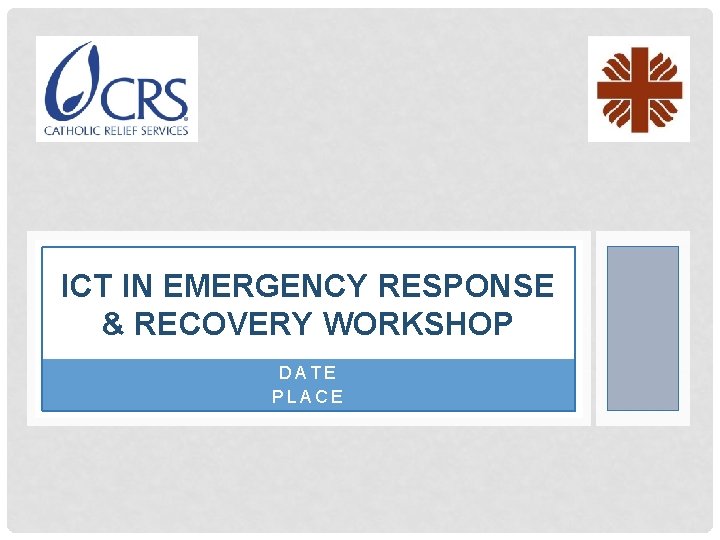 CRS
CATHOLIC RELIEF SERVICES

ICT IN EMERGENCY RESPONSE & RECOVERY WORKSHOP

DATE
PLACE